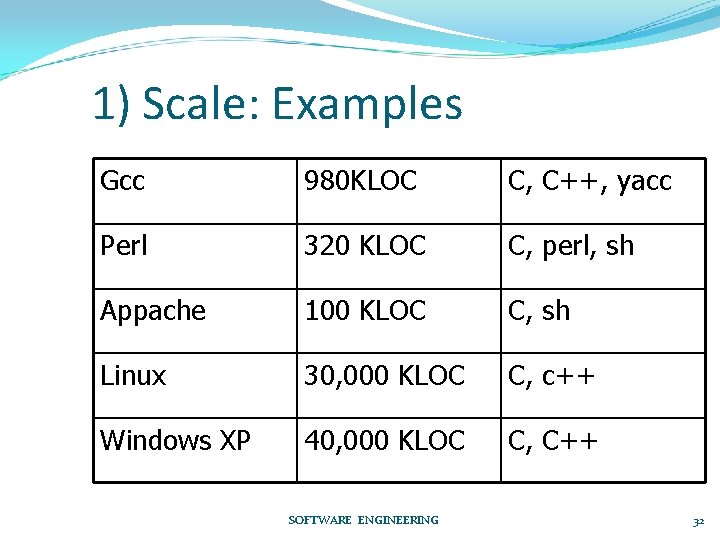 1) Scale: Examples

| Gcc | 980KLOC | C, C++, yacc |
|---|---|---|
| Perl | 320 KLOC | C, perl, sh |
| Appache | 100 KLOC | C, sh |
| Linux | 30,000 KLOC | C, c++ |
| Windows XP | 40,000 KLOC | C, C++ |

SOFTWARE ENGINEERING

32